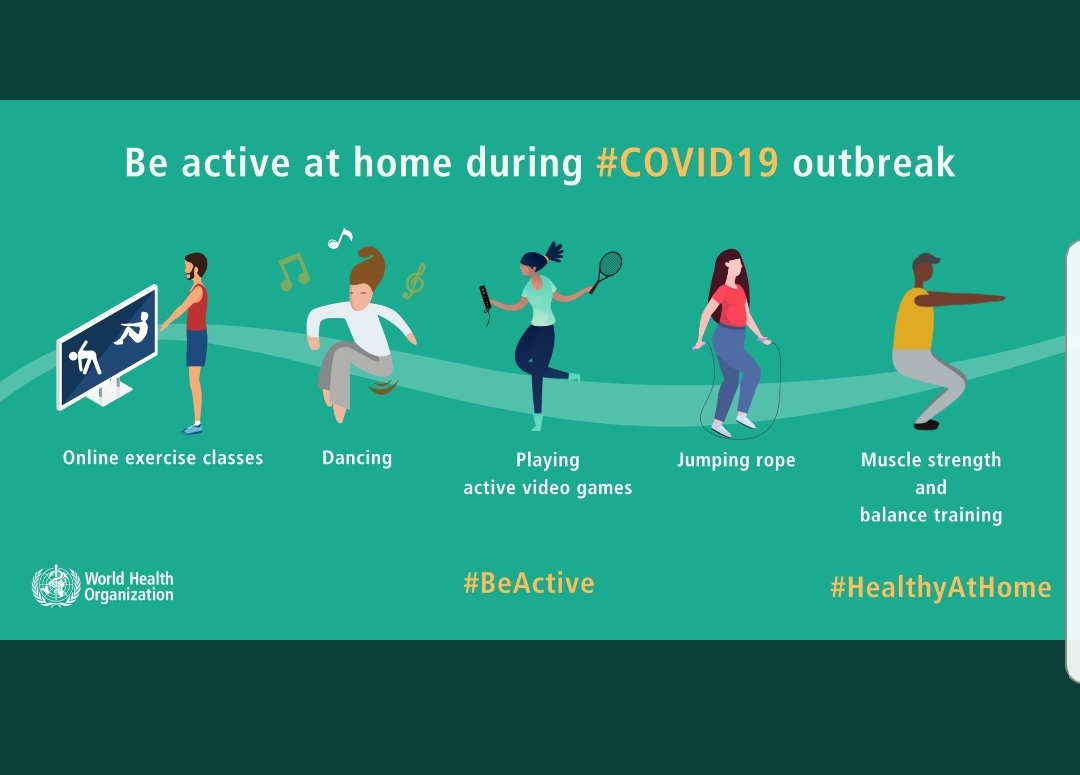 Be active at home during #COVID19 outbreak

Online exercise classes

Dancing

Playing active video games

Jumping rope

Muscle strength and balance training

World Health Organization

#BeActive

#HealthyAtHome